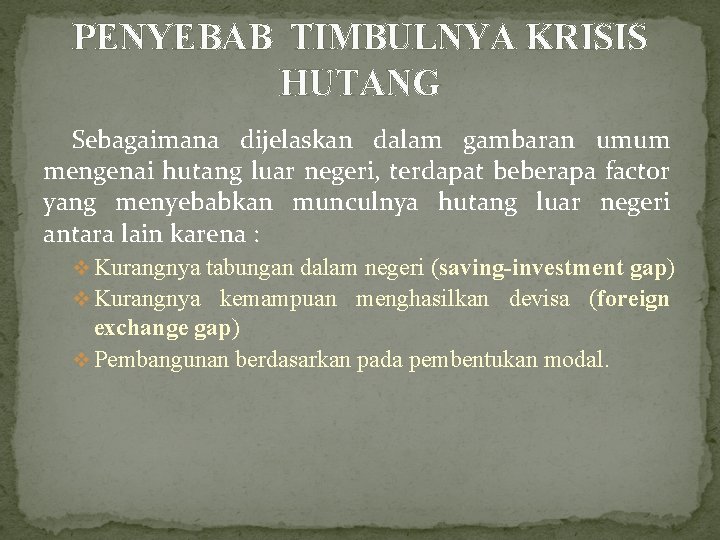 PENYEBAB TIMBULNYA KRISIS HUTANG

Sebagaimana dijelaskan dalam gambaran umum mengenai hutang luar negeri, terdapat beberapa factor yang menyebabkan munculnya hutang luar negeri antara lain karena :

❖ Kurangnya tabungan dalam negeri (saving-investment gap)
❖ Kurangnya kemampuan menghasilkan devisa (foreign exchange gap)
❖ Pembangunan berdasarkan pada pembentukan modal.